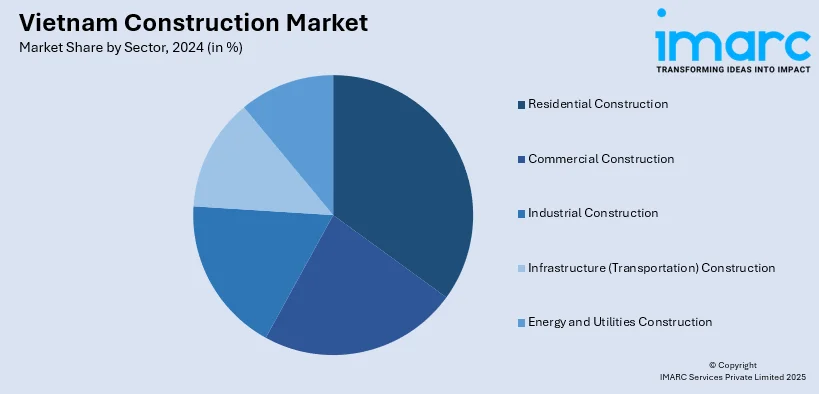 Vietnam Construction Market
Market Share by Sector, 2024 (in %)

imarc
TRANSFORMING IDEAS INTO IMPACT

Residential Construction
Commercial Construction
Industrial Construction
Infrastructure (Transportation) Construction
Energy and Utilities Construction

© Copyright
IMARC Services Private Limited 2025